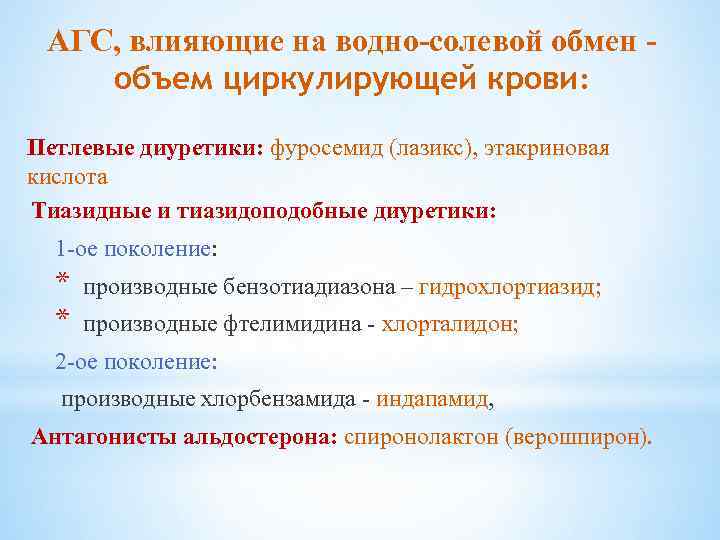 АГС, влияющие на водно-солевой обмен - объем циркулирующей крови:

Петлевые диуретики: фуросемид (лазикс), этакриновая кислота

Тиазидные и тиазидоподобные диуретики:

1-ое поколение:

* производные бензотиадиазона – гидрохлортиазид;

* производные фтелимидина - хлорталидон;

2-ое поколение:

производные хлорбензамида - индапамид,

Антагонисты альдостерона: спиронолактон (верошпирон).